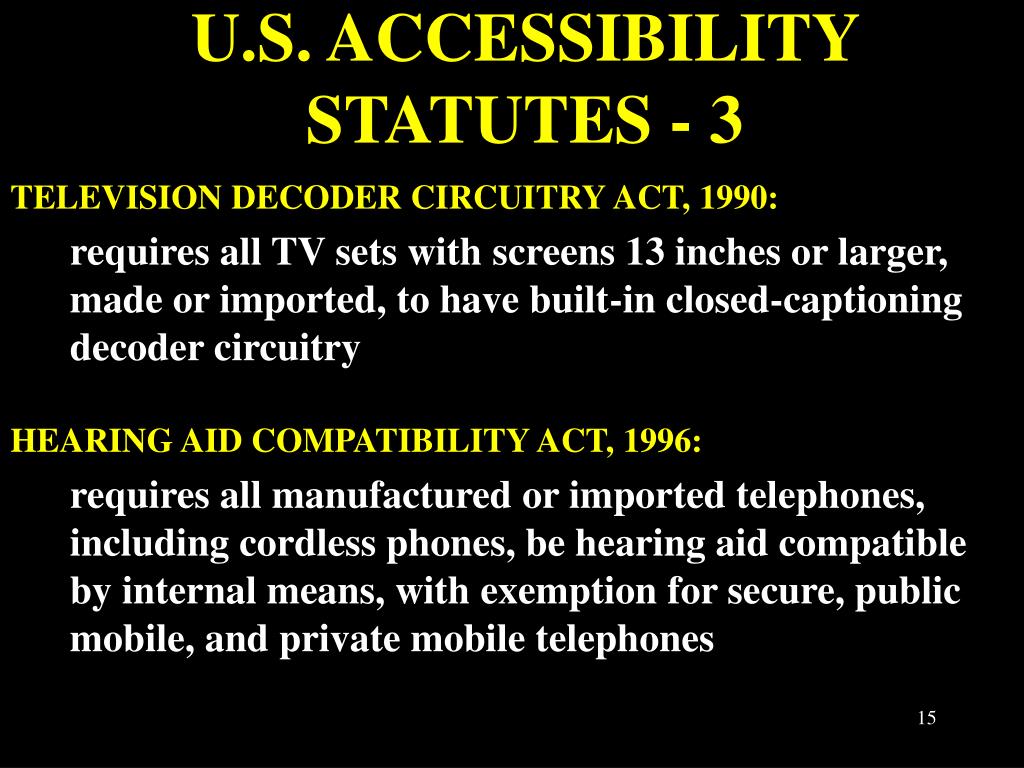 U.S. ACCESSIBILITY STATUTES - 3

TELEVISION DECODER CIRCUITRY ACT, 1990:

requires all TV sets with screens 13 inches or larger, made or imported, to have built-in closed-captioning decoder circuitry

HEARING AID COMPATIBILITY ACT, 1996:

requires all manufactured or imported telephones, including cordless phones, be hearing aid compatible by internal means, with exemption for secure, public mobile, and private mobile telephones

15